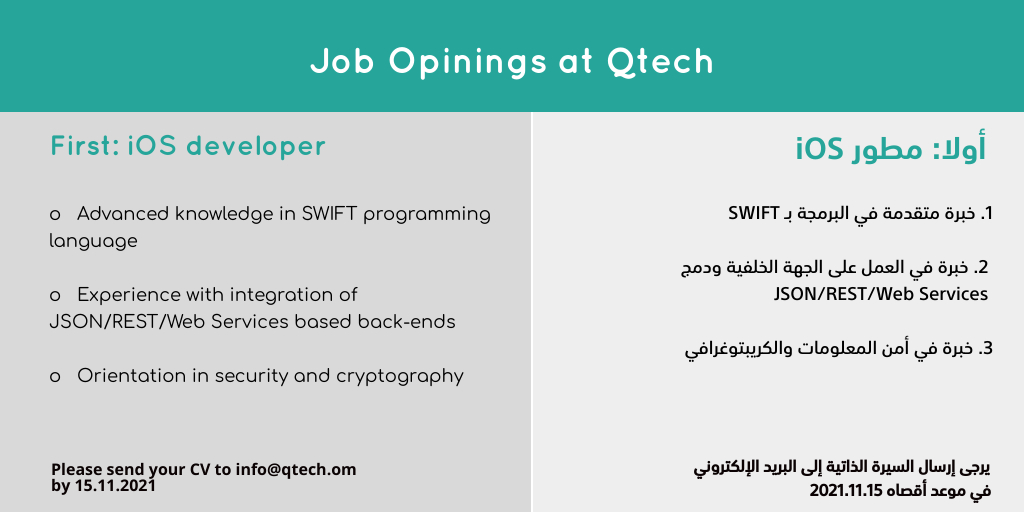 Job Opinings at Qtech

First: iOS developer

o Advanced knowledge in SWIFT programming language

o Experience with integration of JSON/REST/Web Services based back-ends

o Orientation in security and cryptography

Please send your CV to info@qtech.om by 15.11.2021

أولا: مطور iOS

1. خبرة متقدمة في البرمجة بـ SWIFT

2. خبرة في العمل على الجهة الخلفية ودمج JSON/REST/Web Services

3. خبرة في أمن المعلومات والكريبتوغرافي

يرجى إرسال السيرة الذاتية إلى البريد الإلكتروني في موعد أقصاه 2021.11.15